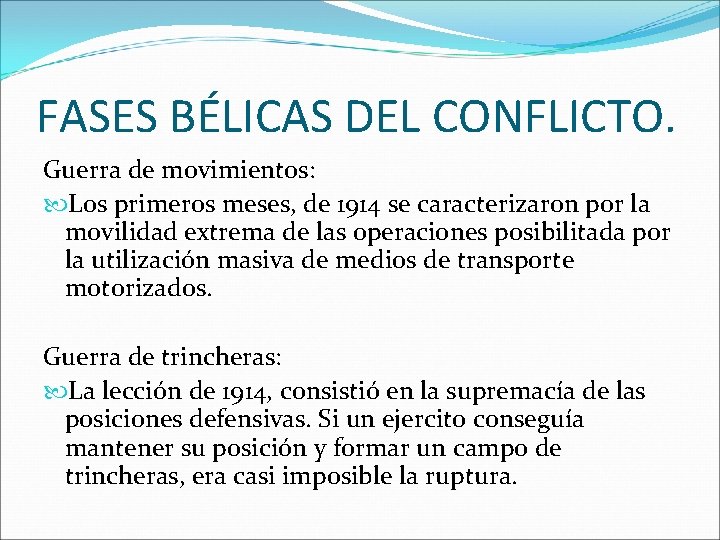 FASES BÉLICAS DEL CONFLICTO.

Guerra de movimientos:

Los primeros meses, de 1914 se caracterizaron por la movilidad extrema de las operaciones posibilitada por la utilización masiva de medios de transporte motorizados.

Guerra de trincheras:

La lección de 1914, consistió en la supremacía de las posiciones defensivas. Si un ejercito conseguía mantener su posición y formar un campo de trincheras, era casi imposible la ruptura.